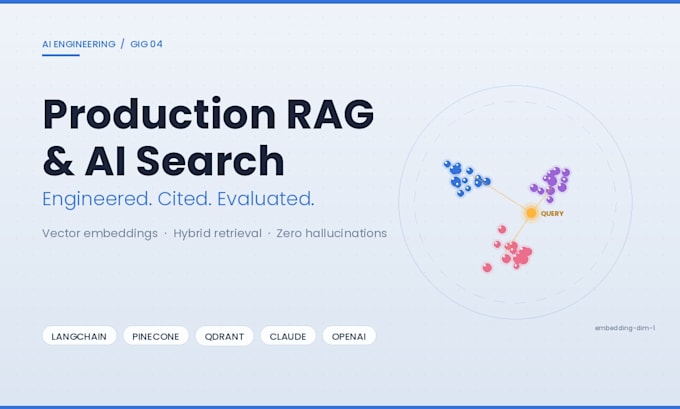 AI ENGINEERING / GIG 04

Production RAG & AI Search

Engineered. Cited. Evaluated.

Vector embeddings · Hybrid retrieval · Zero hallucinations

QUERY

embedding-dim-1

LANGCHAIN PINECONE QDRANT CLAUDE OPENAI